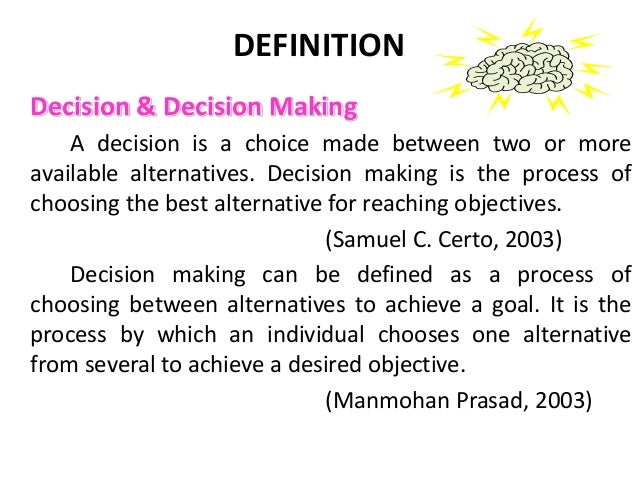 DEFINITION

Decision & Decision Making

A decision is a choice made between two or more available alternatives. Decision making is the process of choosing the best alternative for reaching objectives.

(Samuel C. Certo, 2003)

Decision making can be defined as a process of choosing between alternatives to achieve a goal. It is the process by which an individual chooses one alternative from several to achieve a desired objective.

(Manmohan Prasad, 2003)